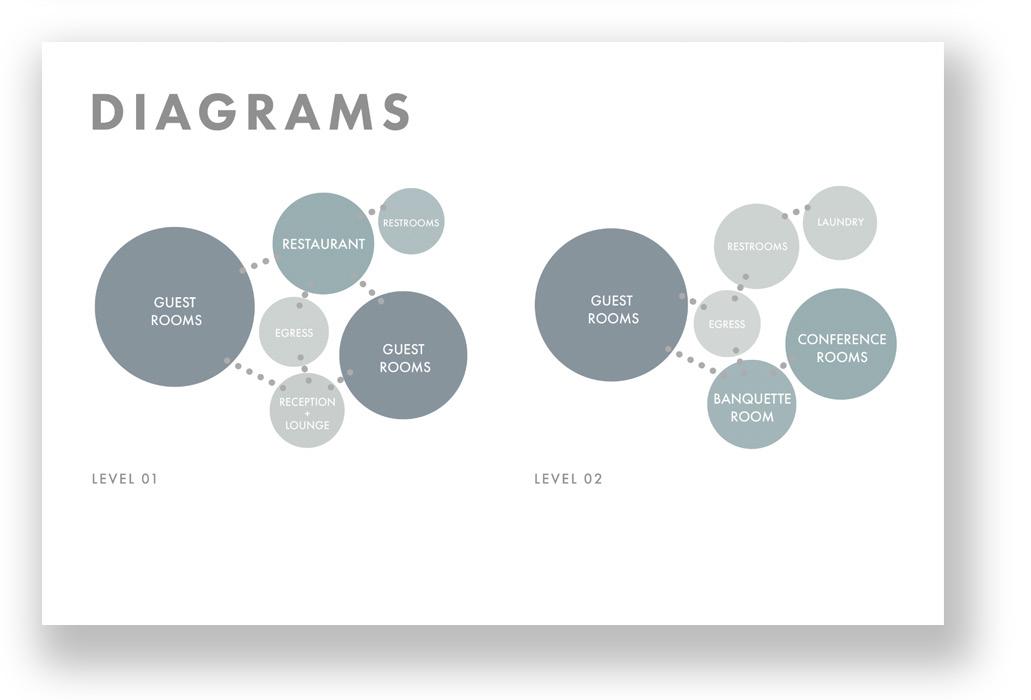 DIAGRAMS

GUEST ROOMS

RESTAURANT

RESTROOMS

EGRESS

GUEST ROOMS

RECEPTION + LOUNGE

LEVEL 01

GUEST ROOMS

RESTROOMS

LAUNDRY

EGRESS

CONFERENCE ROOMS

BANQUETTE ROOM

LEVEL 02